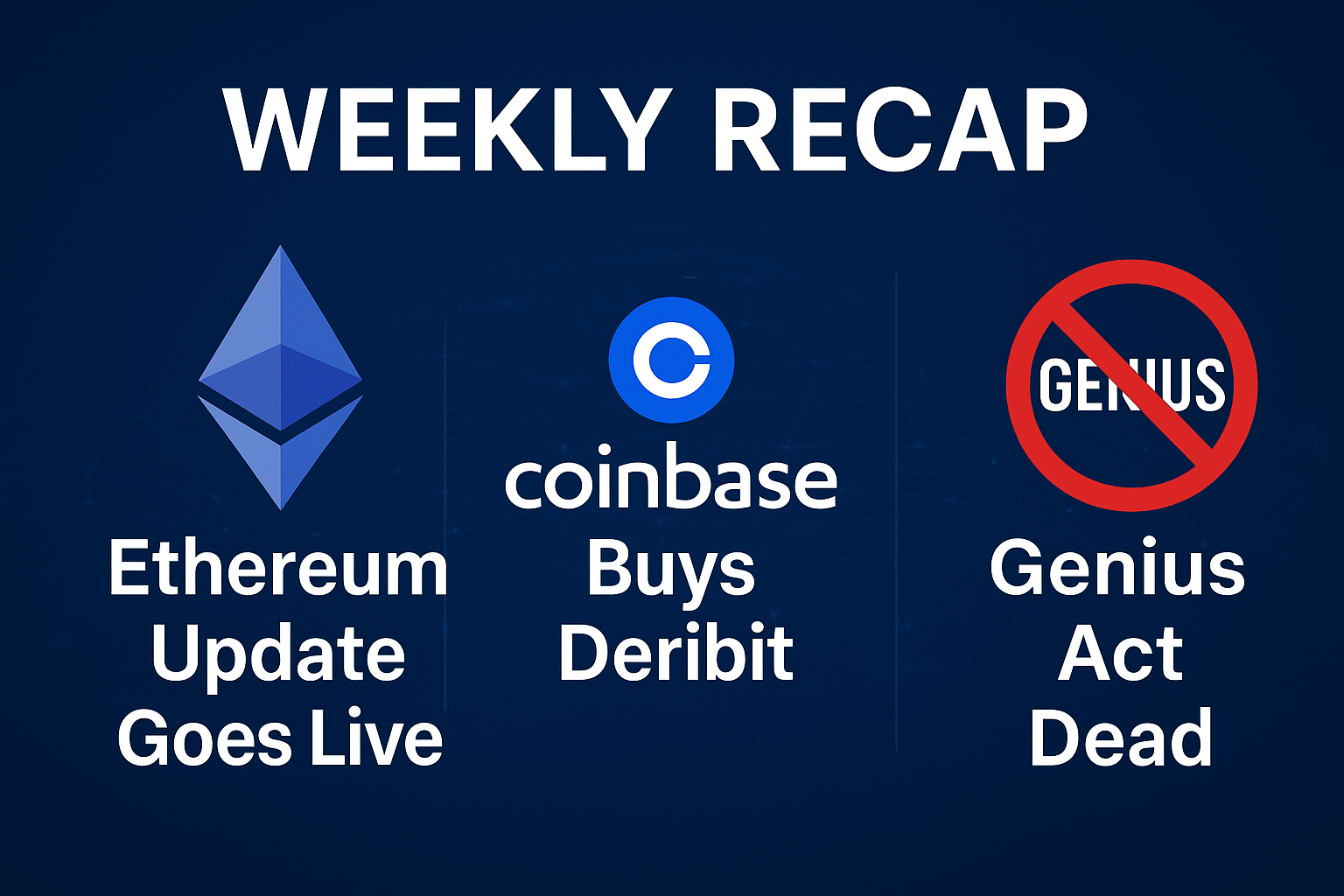 WEEKLY RECAP

Ethereum Update Goes Live

coinbase
Buys Deribit

GENIUS
Genius Act Dead